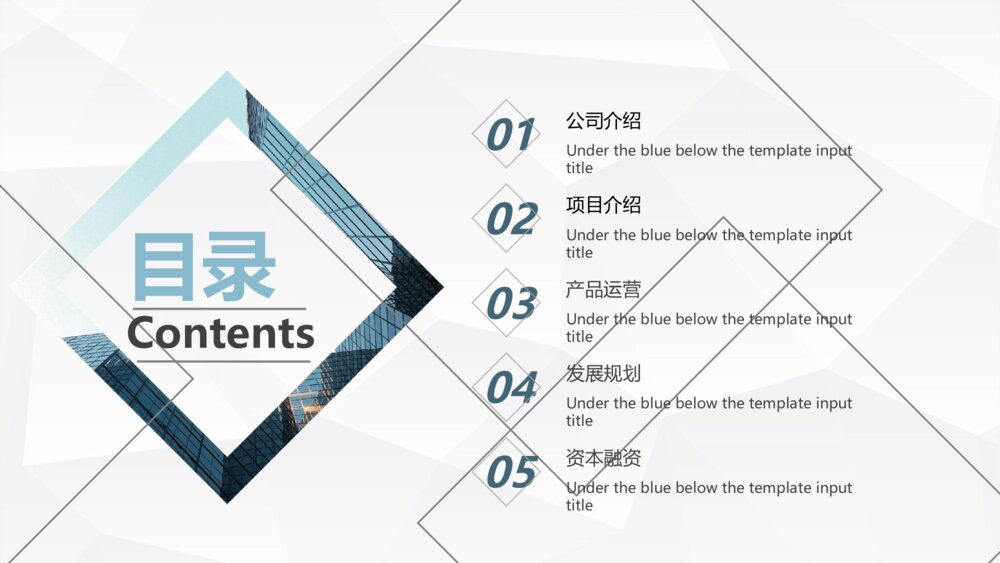 目录
Contents

01
公司介绍
Under the blue below the template input title

02
项目介绍
Under the blue below the template input title

03
产品运营
Under the blue below the template input title

04
发展规划
Under the blue below the template input title

05
资本融资
Under the blue below the template input title